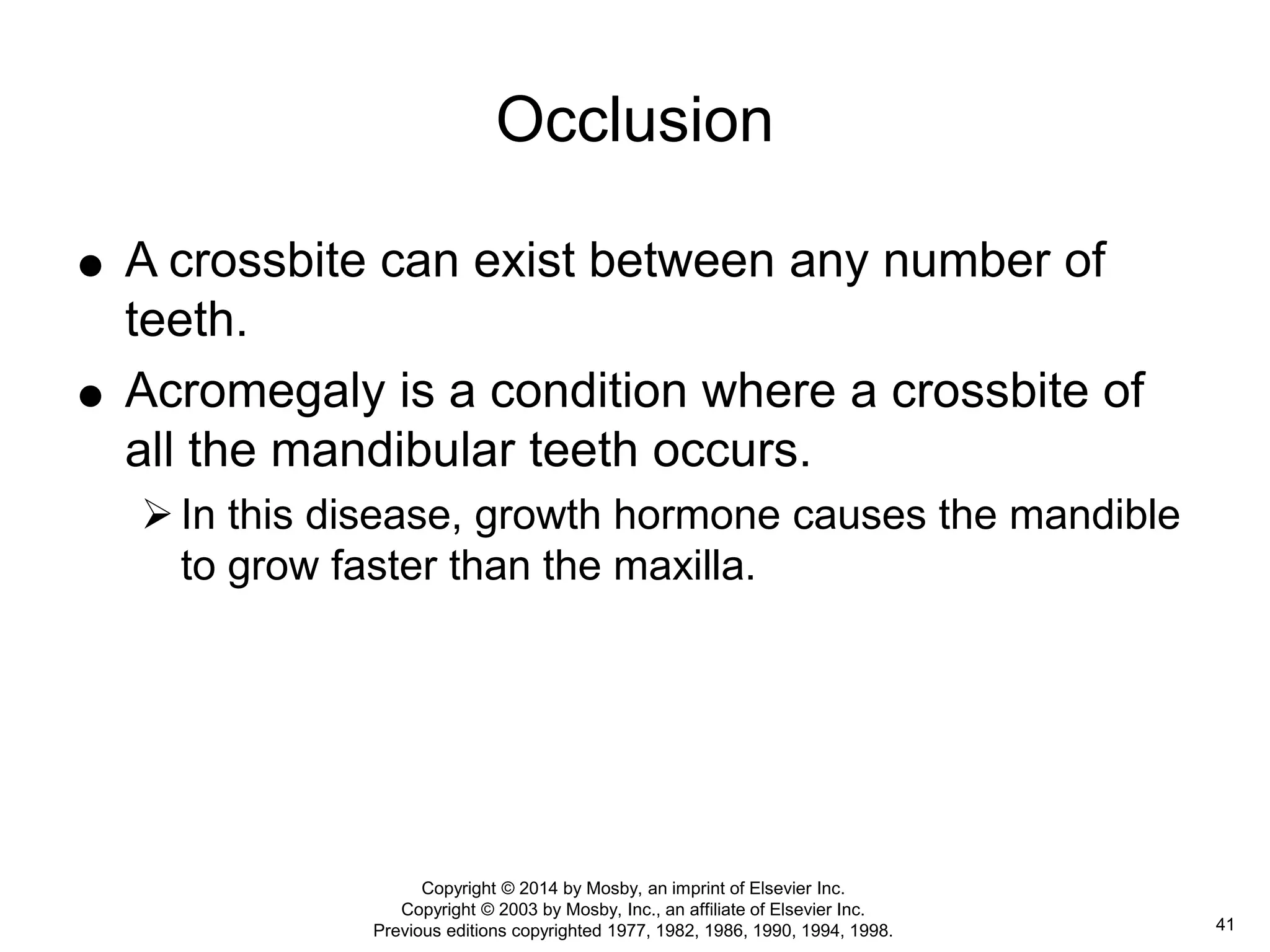 Occlusion

● A crossbite can exist between any number of teeth.

● Acromegaly is a condition where a crossbite of all the mandibular teeth occurs.

➢ In this disease, growth hormone causes the mandible to grow faster than the maxilla.

Copyright © 2014 by Mosby, an imprint of Elsevier Inc.
Copyright © 2003 by Mosby, Inc., an affiliate of Elsevier Inc.
Previous editions copyrighted 1977, 1982, 1986, 1990, 1994, 1998.

41